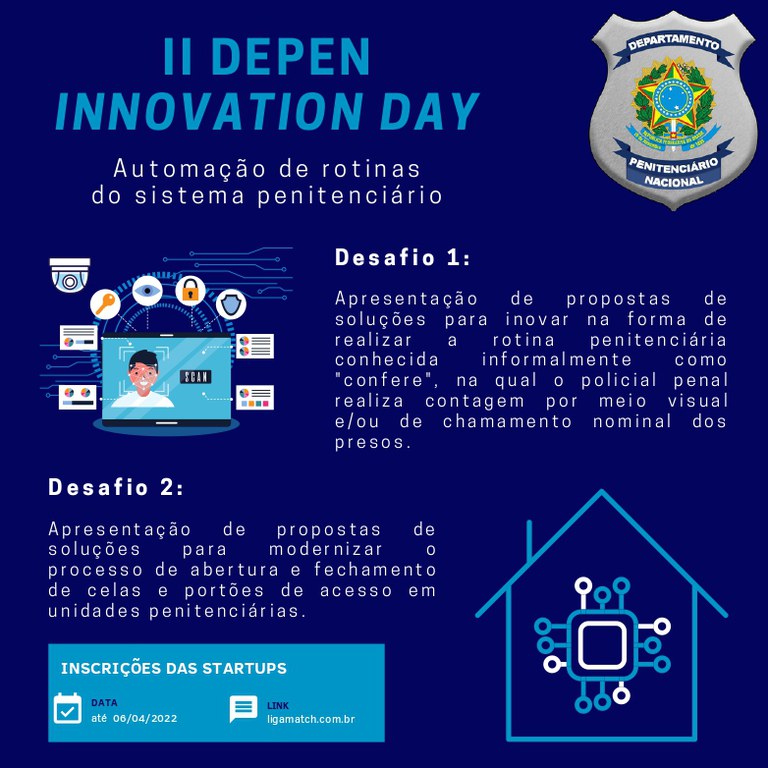 II DEPEN
INNOVATION DAY

Automação de rotinas do sistema penitenciário

DEPARTAMENTO
PENITENCIÁRIO
NACIONAL

SCAN

Desafio 1:

Apresentação de propostas de soluções para inovar na forma de realizar a rotina penitenciária conhecida informalmente como "confere", na qual o policial penal realiza contagem por meio visual e/ou de chamamento nominal dos presos.

Desafio 2:

Apresentação de propostas de soluções para modernizar o processo de abertura e fechamento de celas e portões de acesso em unidades penitenciárias.

INSCRIÇÕES DAS STARTUPS

DATA
até 06/04/2022

LINK
ligamatch.com.br